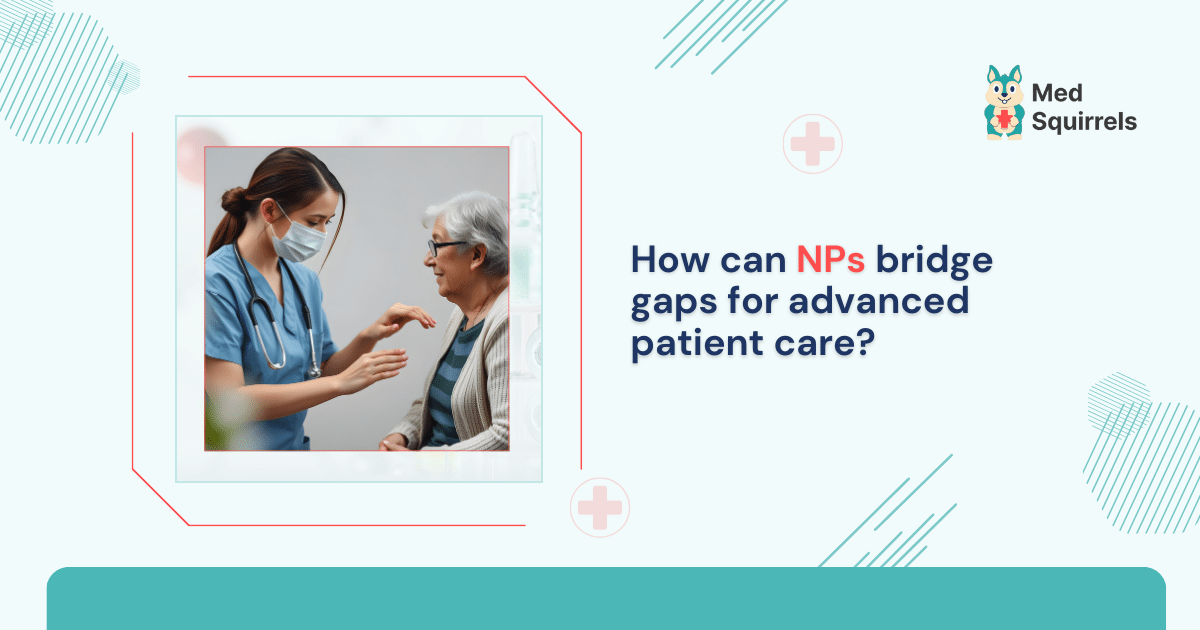 Med Squirrels

How can NPs bridge gaps for advanced patient care?